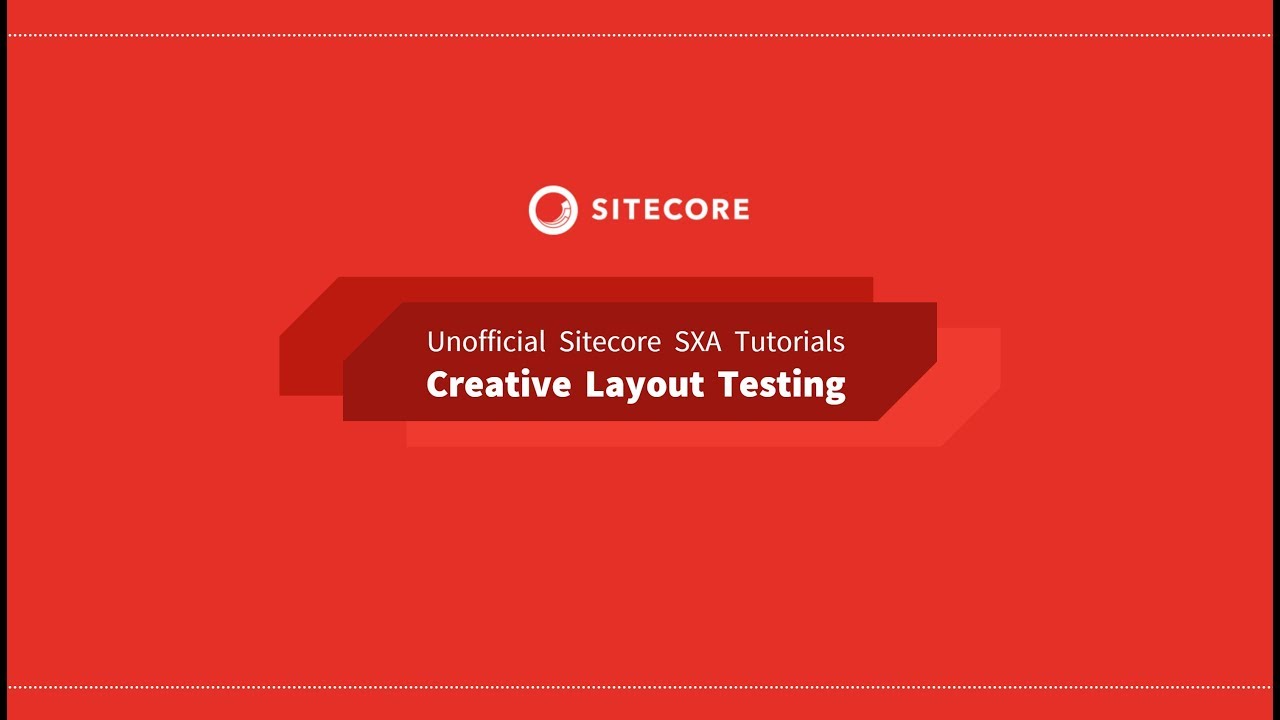 SITECORE

Unofficial Sitecore SXA Tutorials
Creative Layout Testing